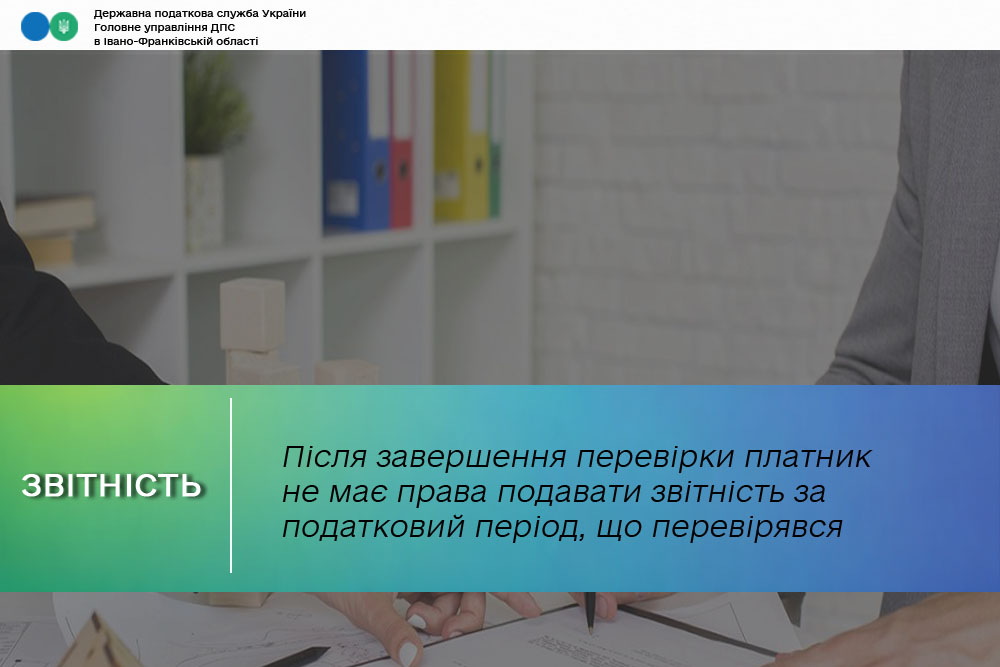 Державна податкова служба України
Головне управління ДПС
в Івано-Франківській області

ЗВІТНІСТЬ

Після завершення перевірки платник не має права подавати звітність за податковий період, що перевірявся